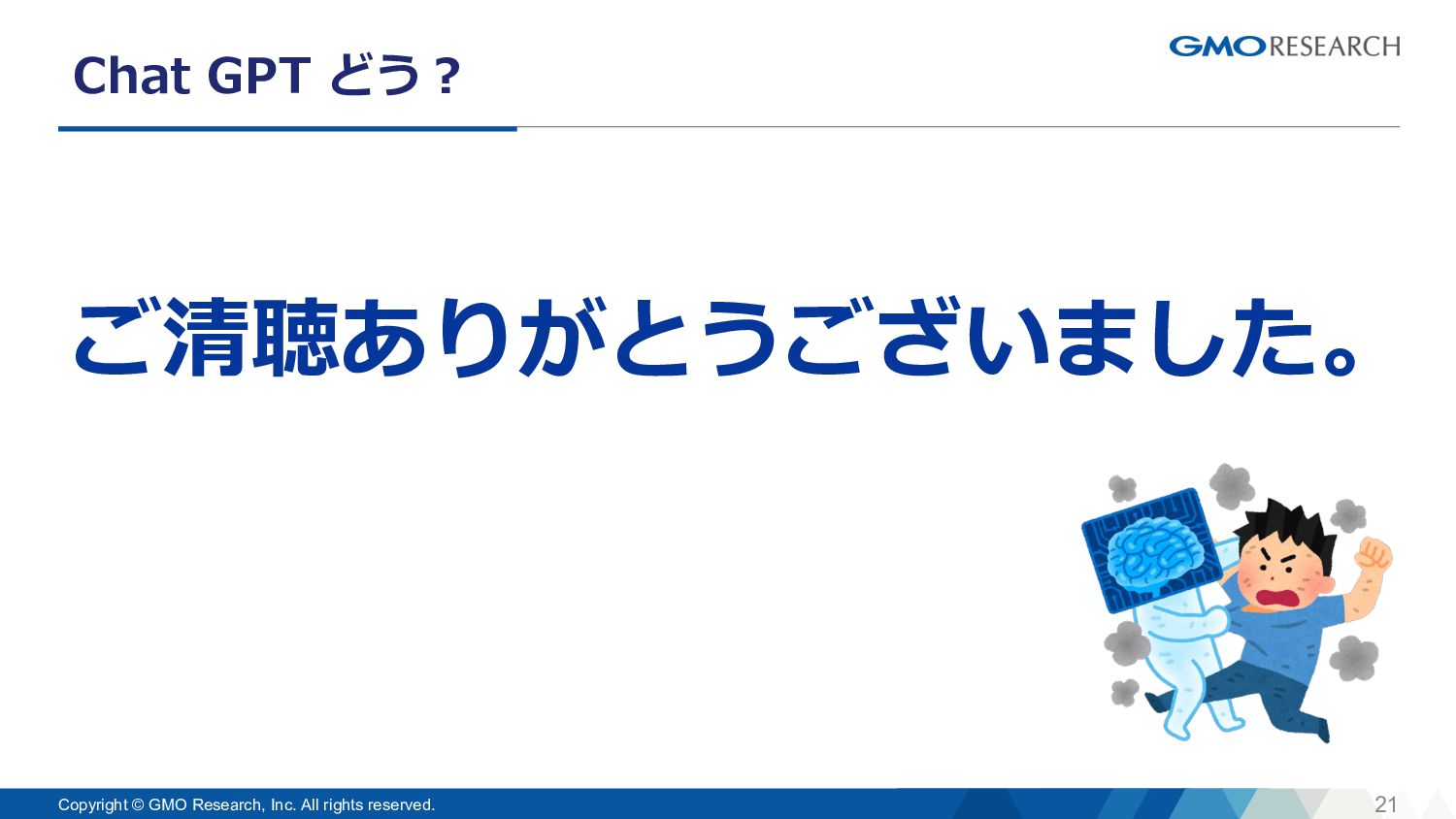 Chat GPT どう？

GMO RESEARCH

ご清聴ありがとうございました。

Copyright © GMO Research, Inc. All rights reserved.

21